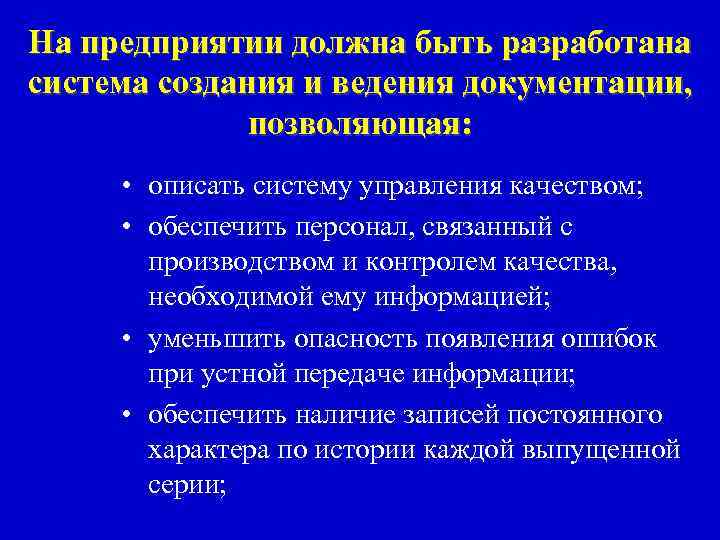 На предприятии должна быть разработана система создания и ведения документации, позволяющая:

• описать систему управления качеством;
• обеспечить персонал, связанный с производством и контролем качества, необходимой ему информацией;
• уменьшить опасность появления ошибок при устной передаче информации;
• обеспечить наличие записей постоянного характера по истории каждой выпущенной серии;